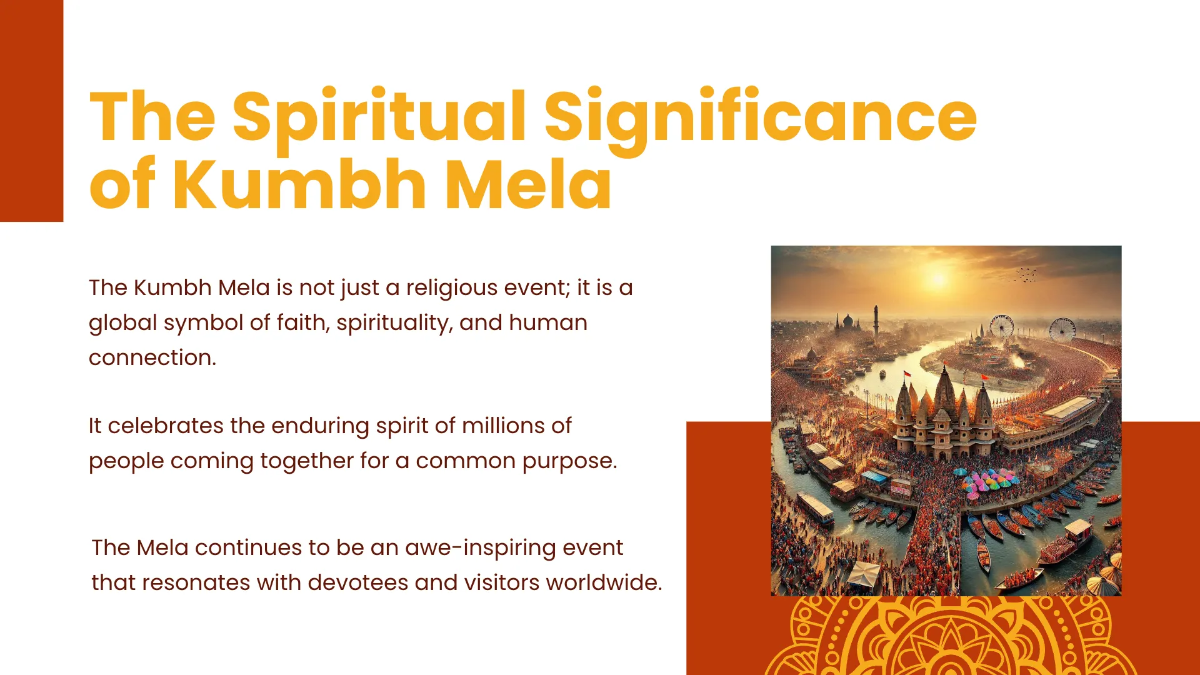 The Spiritual Significance of Kumbh Mela

The Kumbh Mela is not just a religious event; it is a global symbol of faith, spirituality, and human connection.

It celebrates the enduring spirit of millions of people coming together for a common purpose.

The Mela continues to be an awe-inspiring event that resonates with devotees and visitors worldwide.